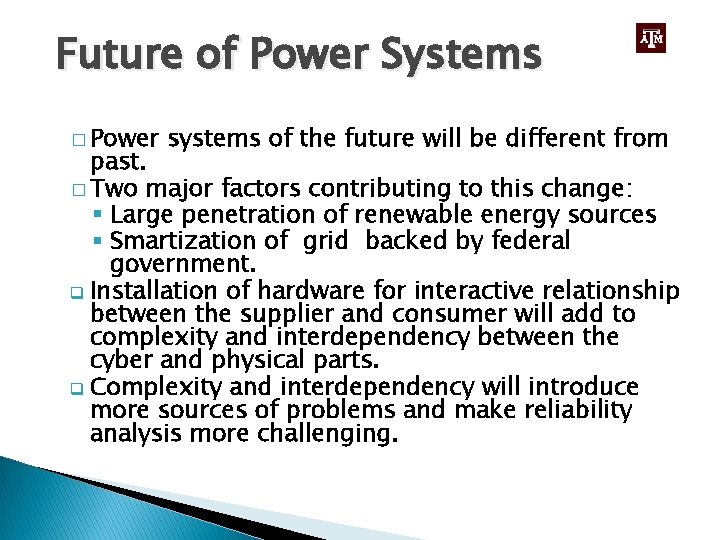 Future of Power Systems

ATM

□ Power systems of the future will be different from past.

□ Two major factors contributing to this change:

▪ Large penetration of renewable energy sources

▪ Smartization of grid backed by federal government.

❑ Installation of hardware for interactive relationship between the supplier and consumer will add to complexity and interdependency between the cyber and physical parts.

❑ Complexity and interdependency will introduce more sources of problems and make reliability analysis more challenging.